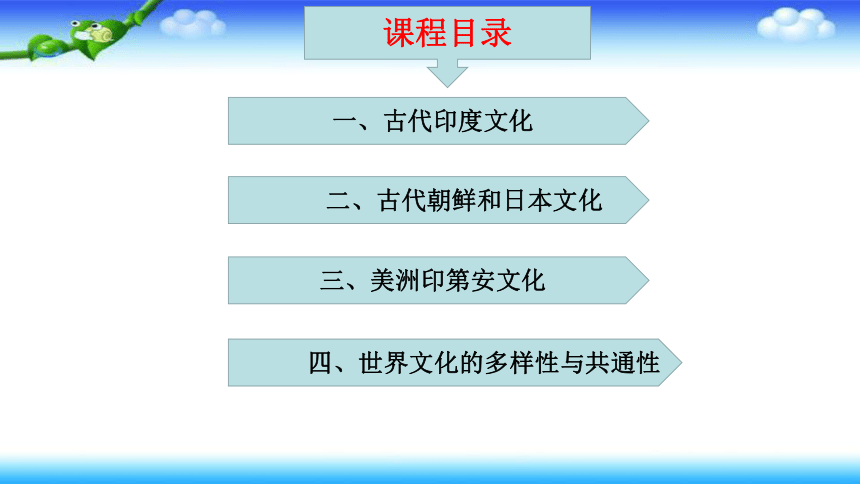 课程目录

一、古代印度文化

二、古代朝鲜和日本文化

三、美洲印第安文化

四、世界文化的多样性与共通性